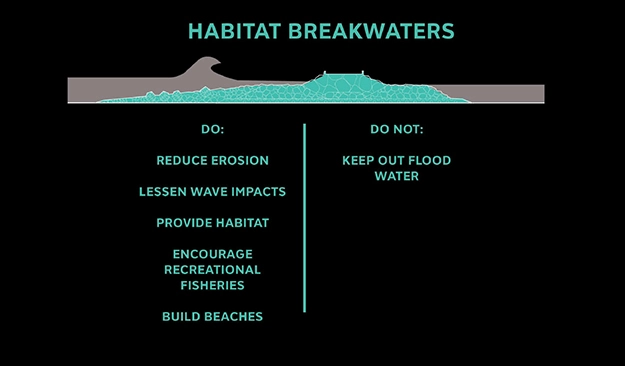 HABITAT BREAKWATERS

DO:

REDUCE EROSION

LESSEN WAVE IMPACTS

PROVIDE HABITAT

ENCOURAGE RECREATIONAL FISHERIES

BUILD BEACHES

DO NOT:

KEEP OUT FLOOD WATER